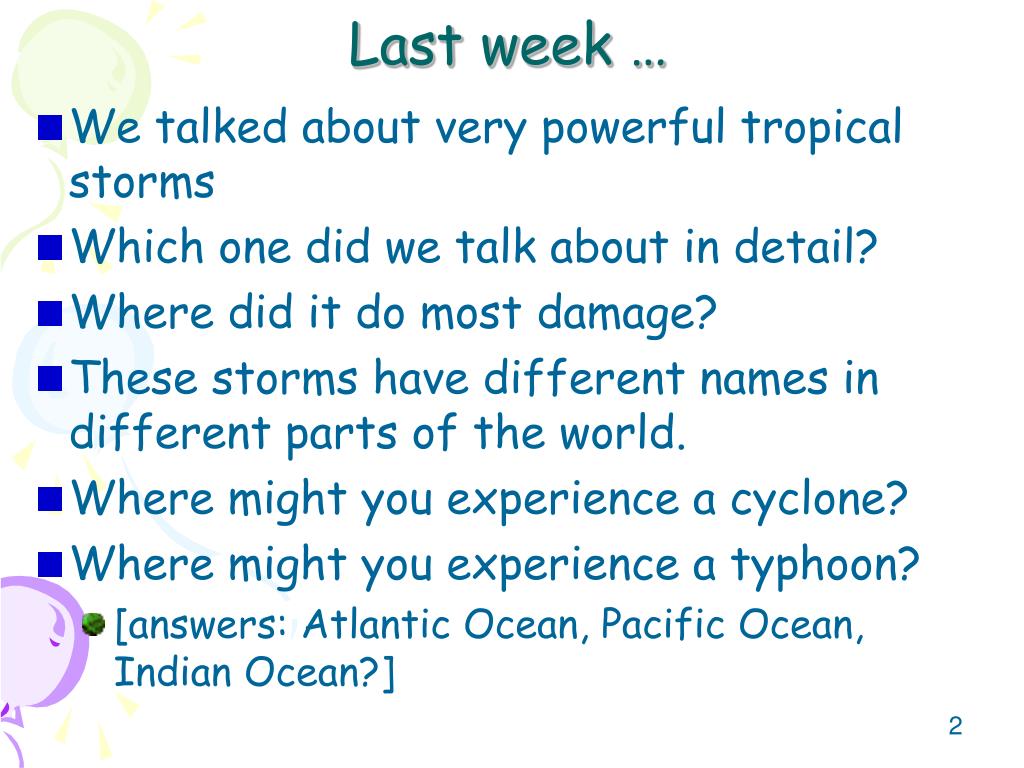 Last week …

We talked about very powerful tropical storms

Which one did we talk about in detail?

Where did it do most damage?

These storms have different names in different parts of the world.

Where might you experience a cyclone?

Where might you experience a typhoon?

[answers: Atlantic Ocean, Pacific Ocean, Indian Ocean?]

2